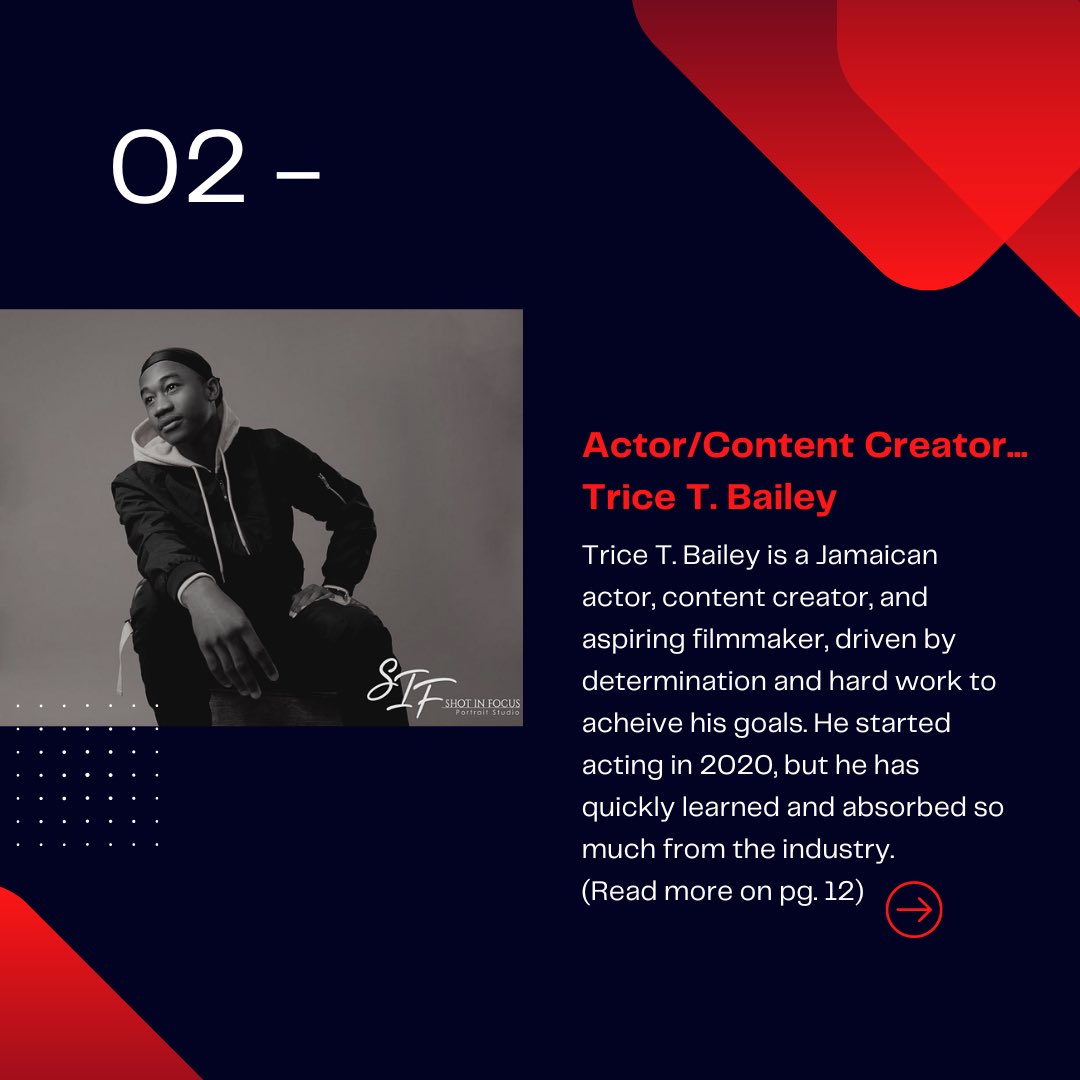 02 –

SIF SHOT IN FOCUS Portrait Studio

Actor/Content Creator... Trice T. Bailey

Trice T. Bailey is a Jamaican actor, content creator, and aspiring filmmaker, driven by determination and hard work to acheive his goals. He started acting in 2020, but he has quickly learned and absorbed so much from the industry.
(Read more on pg. 12)